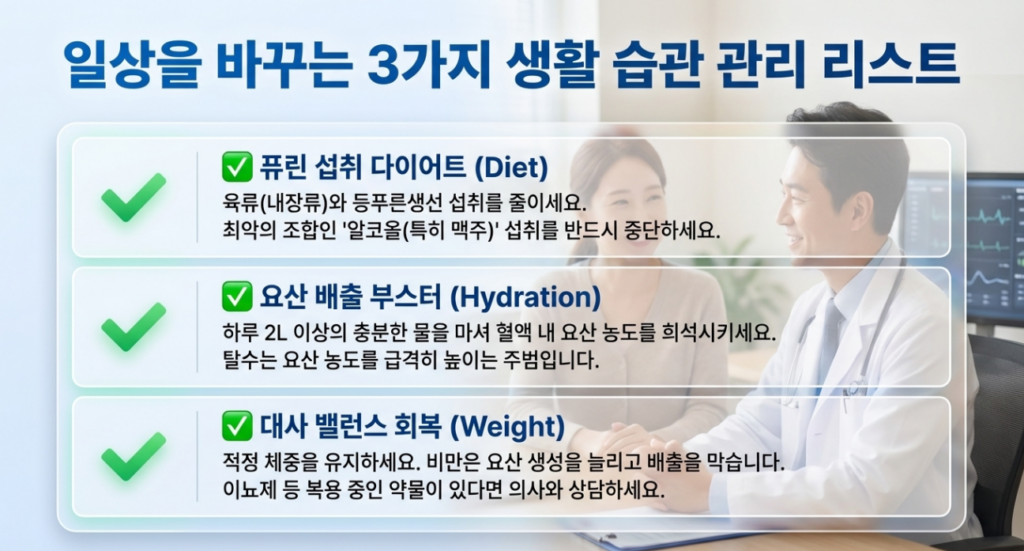 일상을 바꾸는 3가지 생활 습관 관리 리스트

✅ 퓨린 섭취 다이어트 (Diet)
육류(내장류)와 등푸른생선 섭취를 줄이세요.
최악의 조합인 '알코올(특히 맥주)' 섭취를 반드시 중단하세요.

✅ 요산 배출 부스터 (Hydration)
하루 2L 이상의 충분한 물을 마셔 혈액 내 요산 농도를 희석시키세요.
탈수는 요산 농도를 급격히 높이는 주범입니다.

✅ 대사 밸런스 회복 (Weight)
적정 체중을 유지하세요. 비만은 요산 생성을 늘리고 배출을 막습니다.
이뇨제 등 복용 중인 약물이 있다면 의사와 상담하세요.